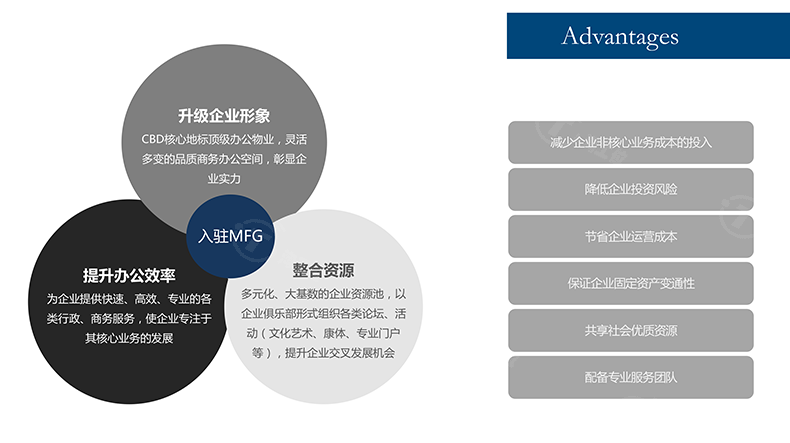 升级企业形象

CBD核心地标顶级办公物业，灵活多变的品质商务办公空间，彰显企业实力

入驻MFG

提升办公效率

为企业提供快速、高效、专业的各类行政、商务服务，使企业专注于其核心业务的发展

整合资源

多元化、大基数的企业资源池，以企业俱乐部形式组织各类论坛、活动（文化艺术、康体、专业门户等），提升企业交叉发展机会

Advantages

减少企业非核心业务成本的投入

降低企业投资风险

节省企业运营成本

保证企业固定资产变通性

共享社会优质资源

配备专业服务团队